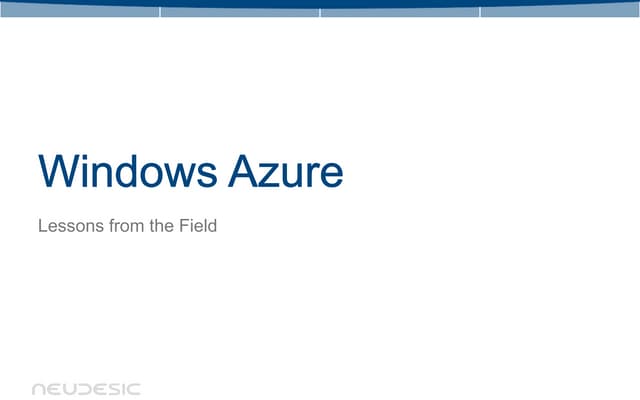 Windows Azure

Lessons from the Field

NEUDESIC